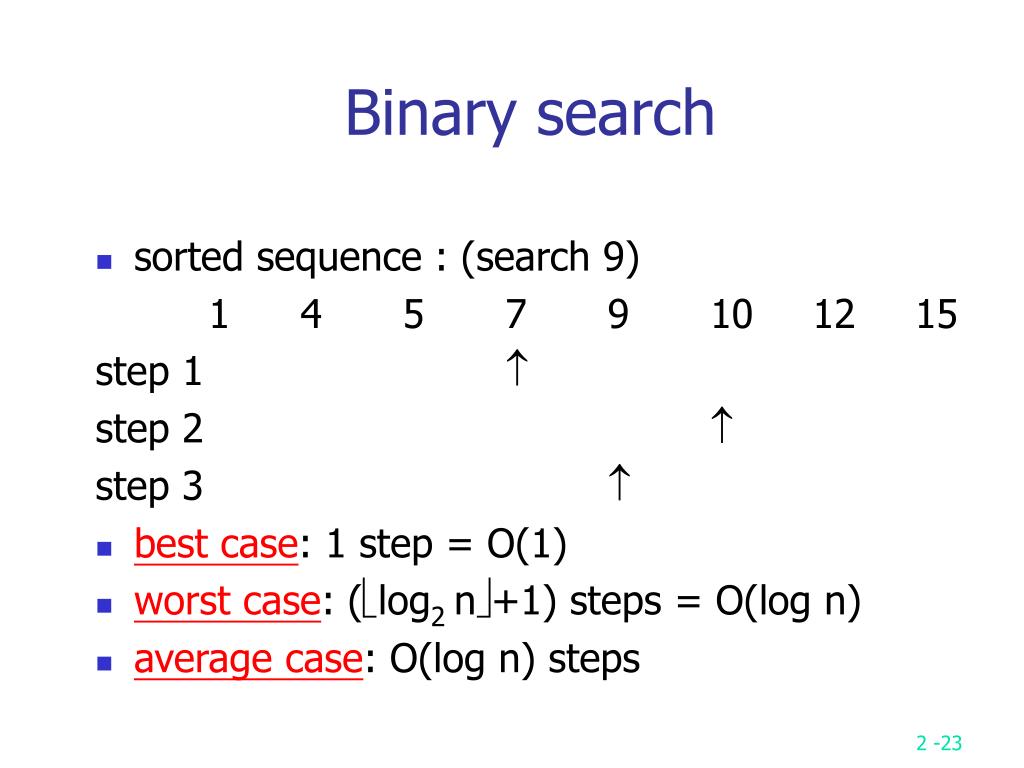 Binary search

sorted sequence : (search 9)

1 4 5 7 9 10 12 15

step 1 ↑

step 2 ↑

step 3 ↑

best case: 1 step = O(1)

worst case: ($\lfloor \log_2 n \rfloor$+1) steps = O(log n)

average case: O(log n) steps

2 -23